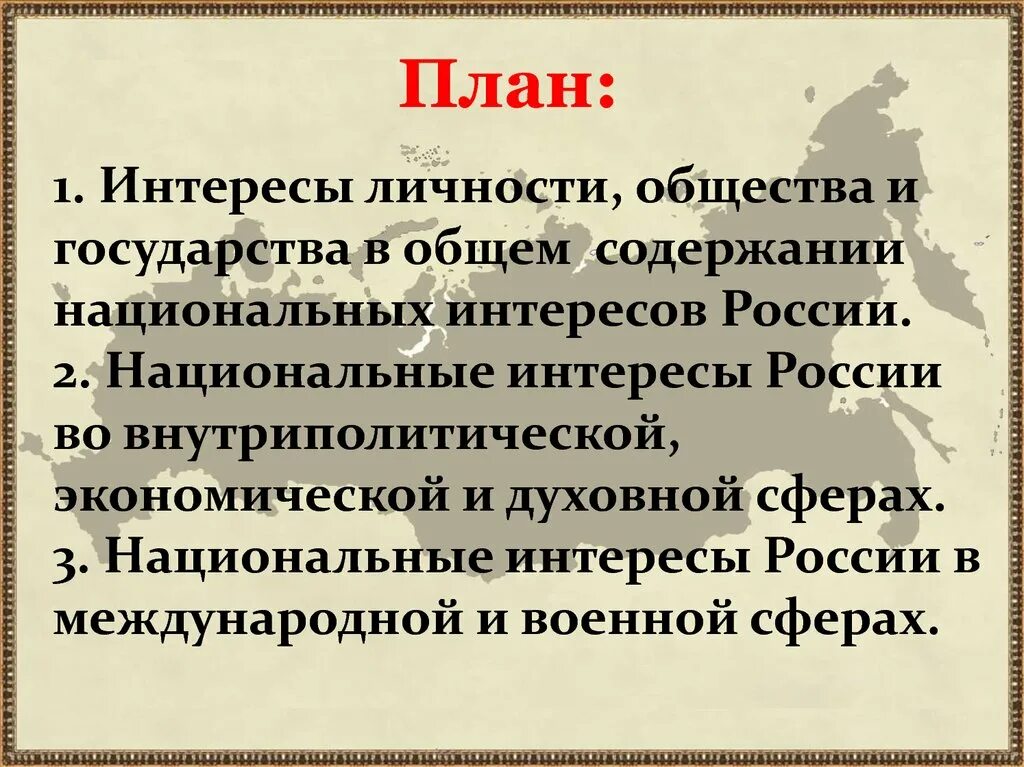 План:

1. Интересы личности, общества и государства в общем содержании национальных интересов России.
2. Национальные интересы России во внутриполитической, экономической и духовной сферах.
3. Национальные интересы России в международной и военной сферах.